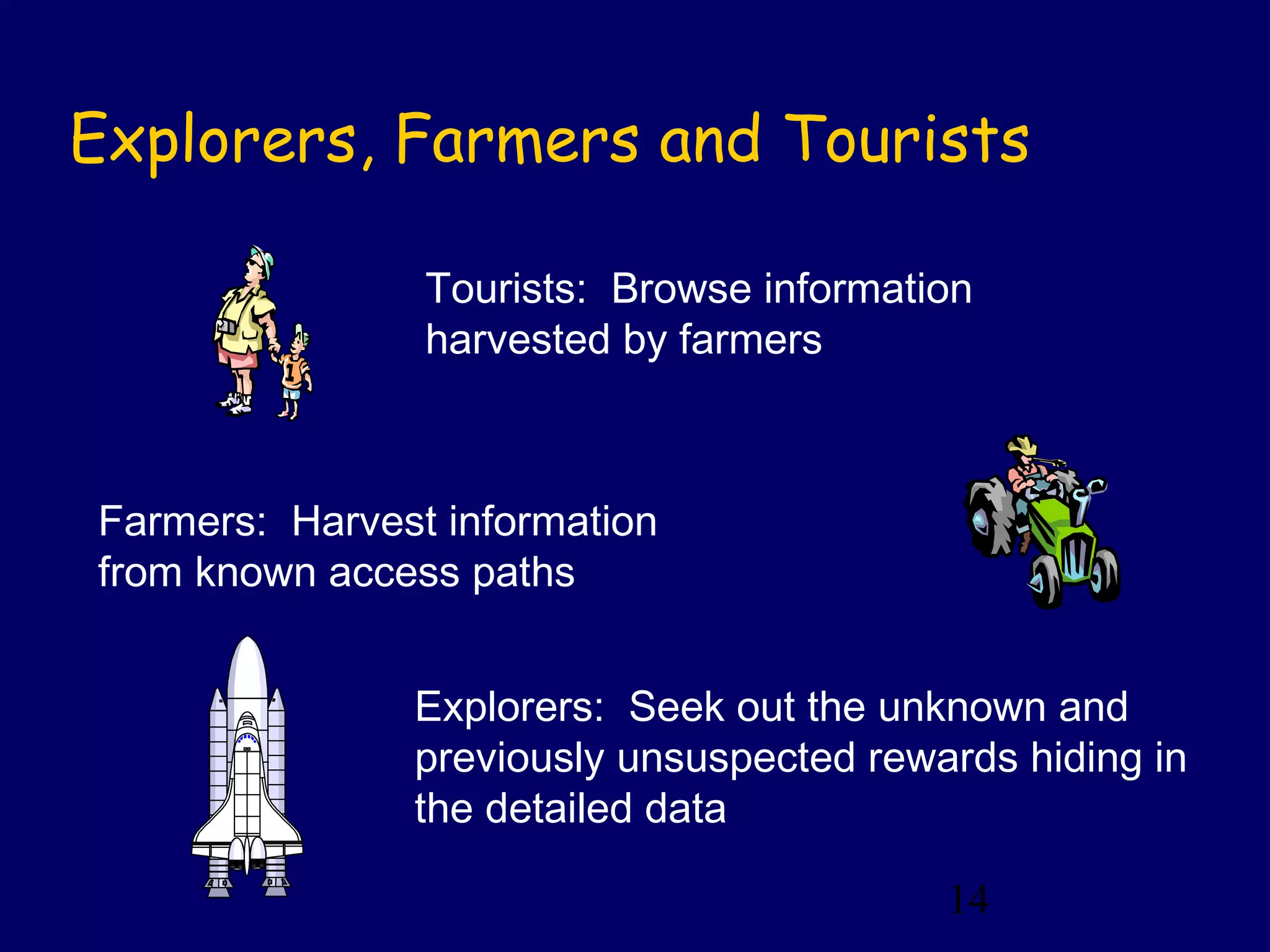 Explorers, Farmers and Tourists

Tourists:  Browse information harvested by farmers

Farmers:  Harvest information from known access paths

Explorers:  Seek out the unknown and previously unsuspected rewards hiding in the detailed data

14